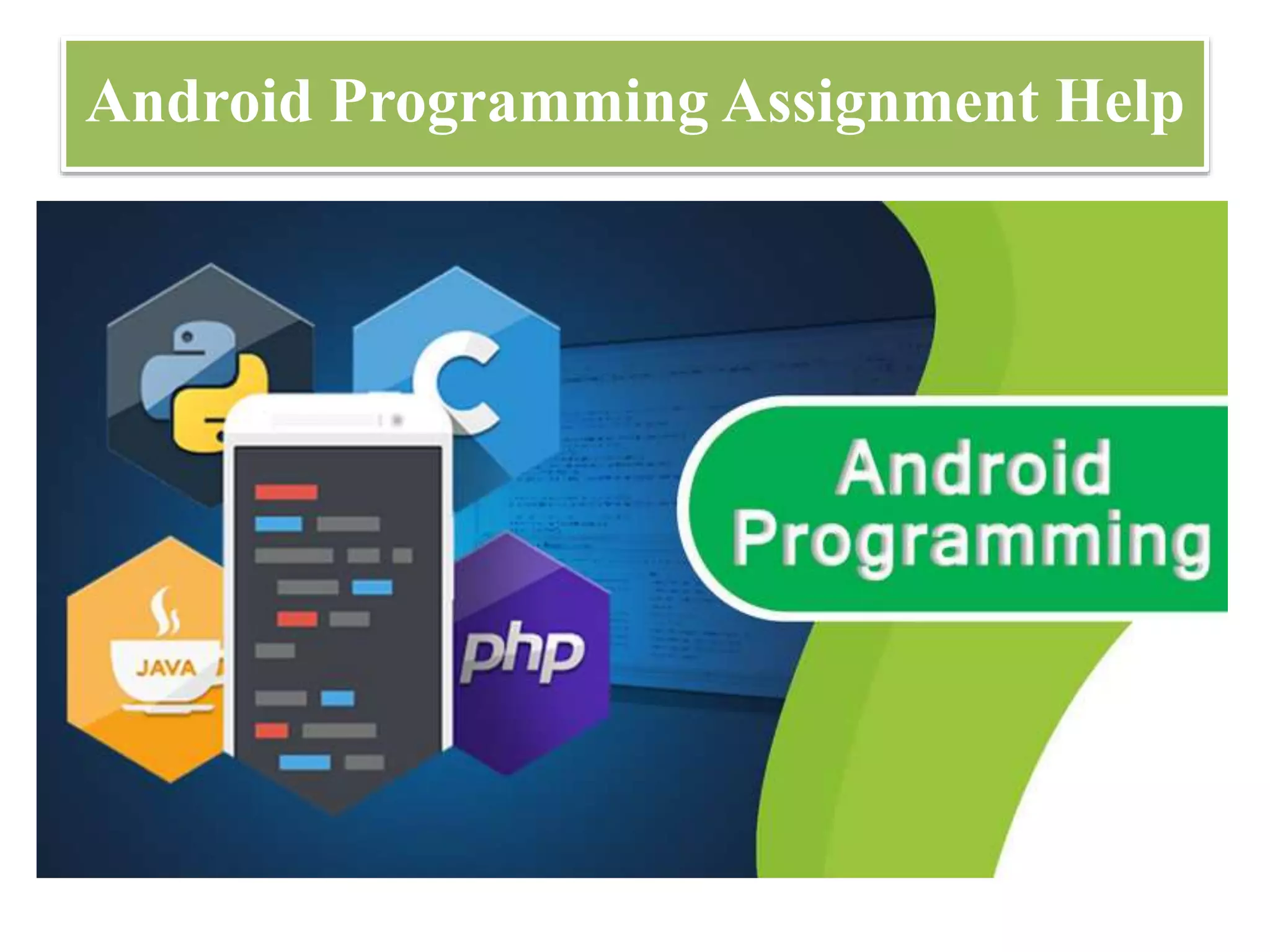 Android Programming Assignment Help

C

JAVA

php

Android Programming